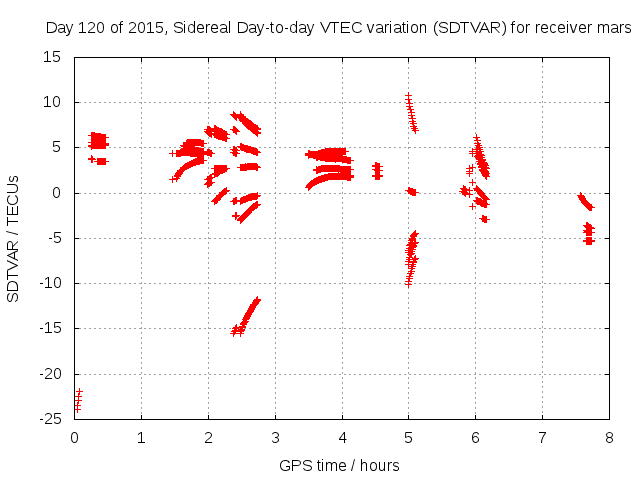 Day 120 of 2015, Sidereal Day-to-day VTEC variation (SDTVAR) for receiver mars

SDTVAR / TECUs

15
10
5
0
-5
-10
-15
-20
-25

0 1 2 3 4 5 6 7 8

GPS time / hours